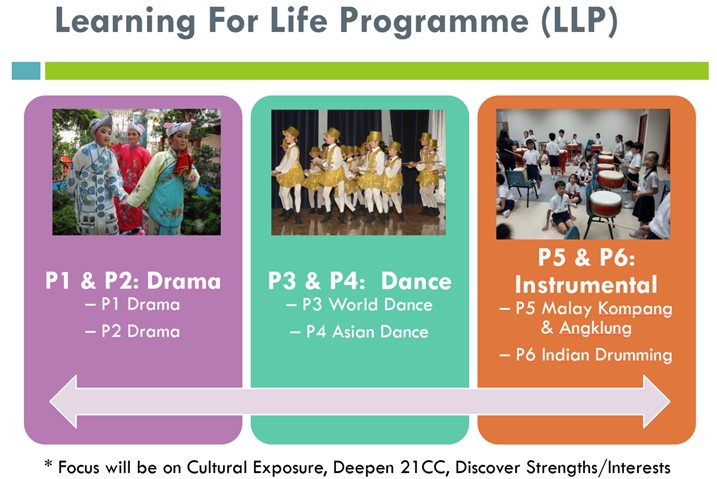 Learning For Life Programme (LLP)

P1 & P2: Drama
– P1 Drama
– P2 Drama

P3 & P4: Dance
– P3 World Dance
– P4 Asian Dance

P5 & P6: Instrumental
– P5 Malay Kompang & Angklung
– P6 Indian Drumming

* Focus will be on Cultural Exposure, Deepen 21CC, Discover Strengths/Interests